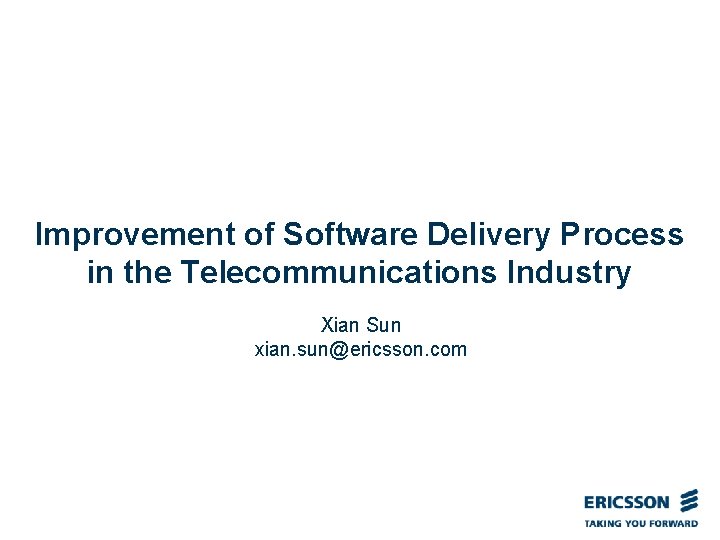 Improvement of Software Delivery Process in the Telecommunications Industry

Xian Sun
xian.sun@ericsson.com

ERICSSON
TAKING YOU FORWARD